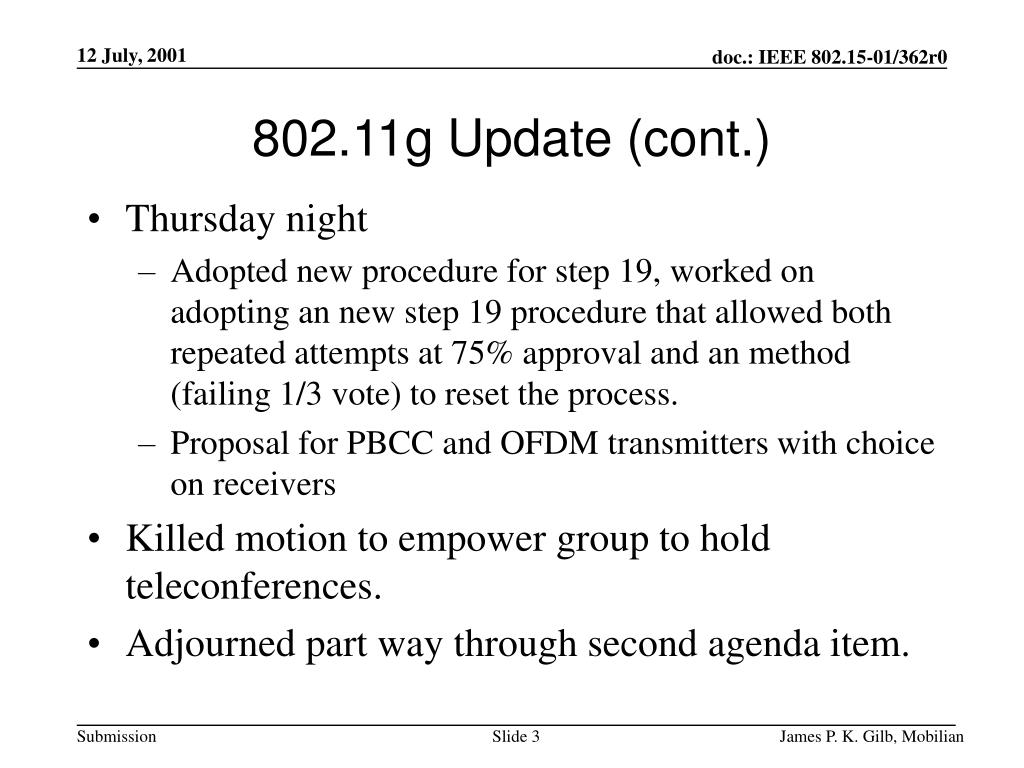 12 July, 2001

doc.: IEEE 802.15-01/362r0

802.11g Update (cont.)

• Thursday night
– Adopted new procedure for step 19, worked on adopting an new step 19 procedure that allowed both repeated attempts at 75% approval and an method (failing 1/3 vote) to reset the process.
– Proposal for PBCC and OFDM transmitters with choice on receivers
• Killed motion to empower group to hold teleconferences.
• Adjourned part way through second agenda item.

Submission

Slide 3

James P. K. Gilb, Mobilian